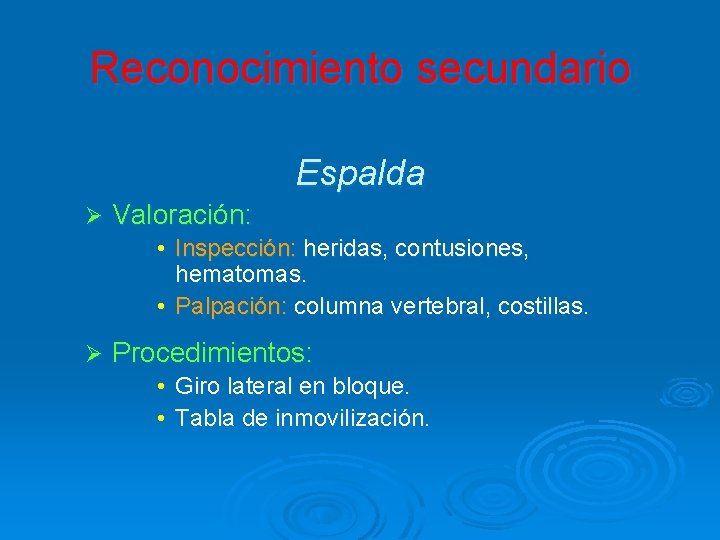 Reconocimiento secundario

Espalda

➢ Valoración:

• Inspección: heridas, contusiones, hematomas.
• Palpación: columna vertebral, costillas.

➢ Procedimientos:

• Giro lateral en bloque.
• Tabla de inmovilización.